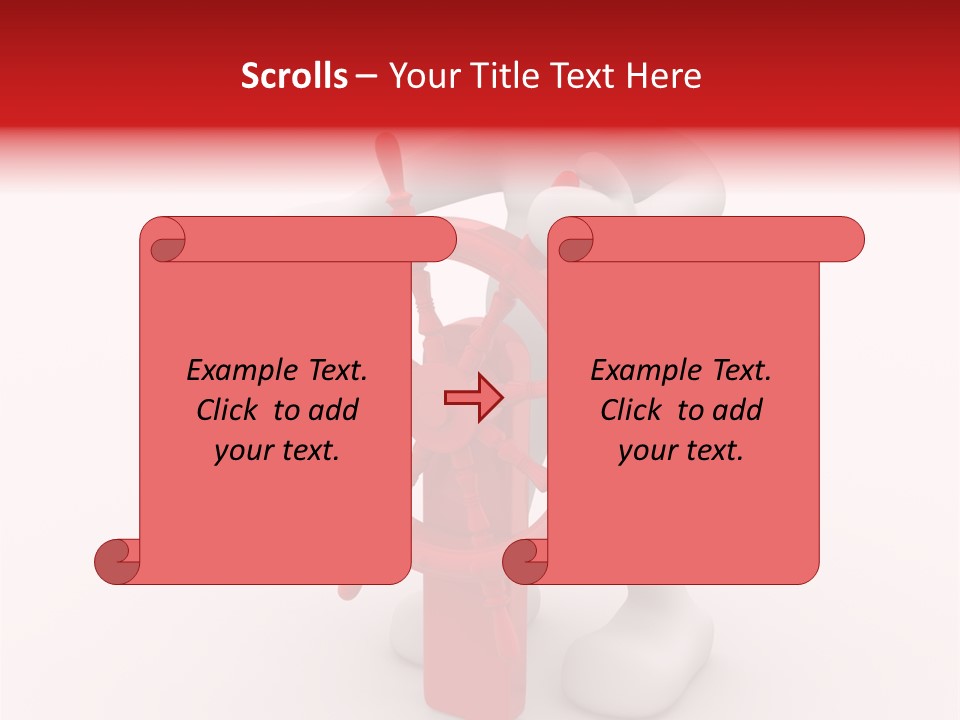 Scrolls – Your Title Text Here

Example Text.
Click to add
your text.

Example Text.
Click to add
your text.